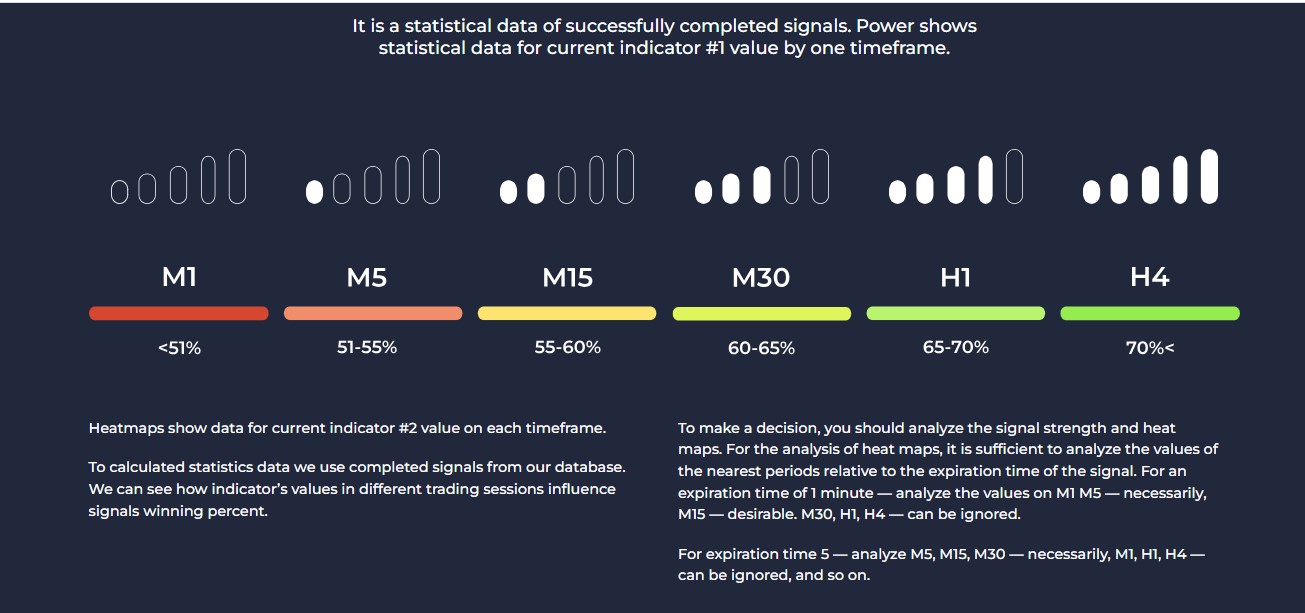 It is a statistical data of successfully completed signals. Power shows statistical data for current indicator #1 value by one timeframe.

M1
<51%

M5
51-55%

M15
55-60%

M30
60-65%

H1
65-70%

H4
70%<

Heatmaps show data for current indicator #2 value on each timeframe.

To calculated statistics data we use completed signals from our database. We can see how indicator's values in different trading sessions influence signals winning percent.

To make a decision, you should analyze the signal strength and heat maps. For the analysis of heat maps, it is sufficient to analyze the values of the nearest periods relative to the expiration time of the signal. For an expiration time of 1 minute — analyze the values on M1 M5 — necessarily, M15 — desirable. M30, H1, H4 — can be ignored.

For expiration time 5 — analyze M5, M15, M30 — necessarily, M1, H1, H4 — can be ignored, and so on.